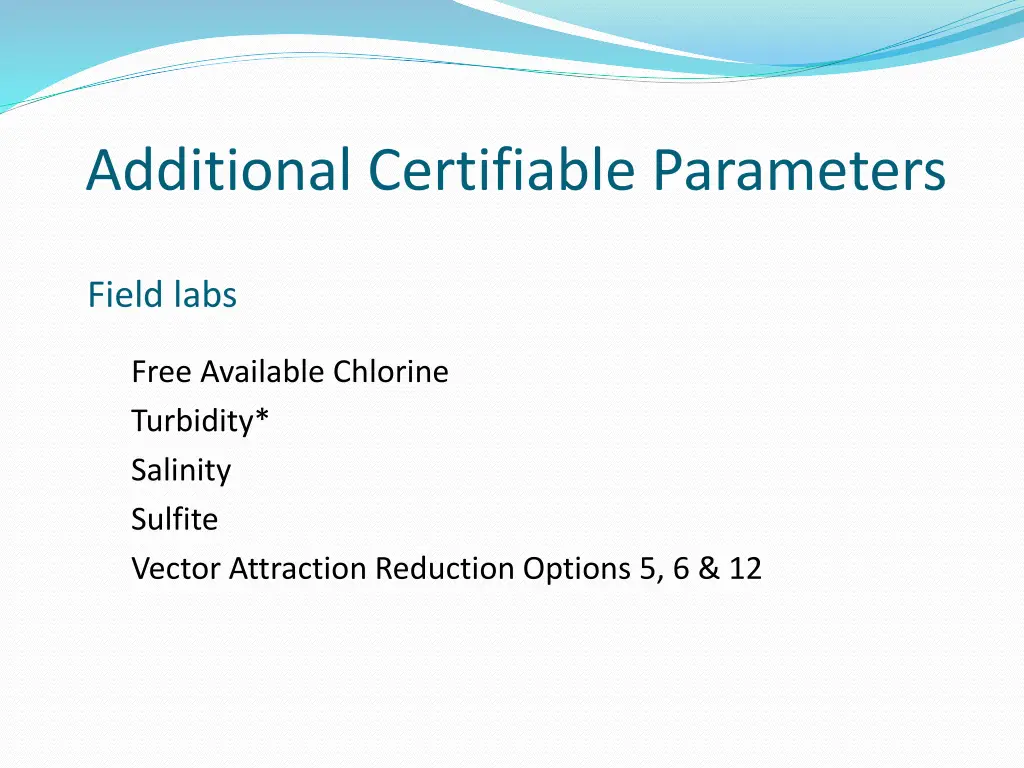 Additional Certifiable Parameters

Field labs

Free Available Chlorine
Turbidity*
Salinity
Sulfite
Vector Attraction Reduction Options 5, 6 & 12